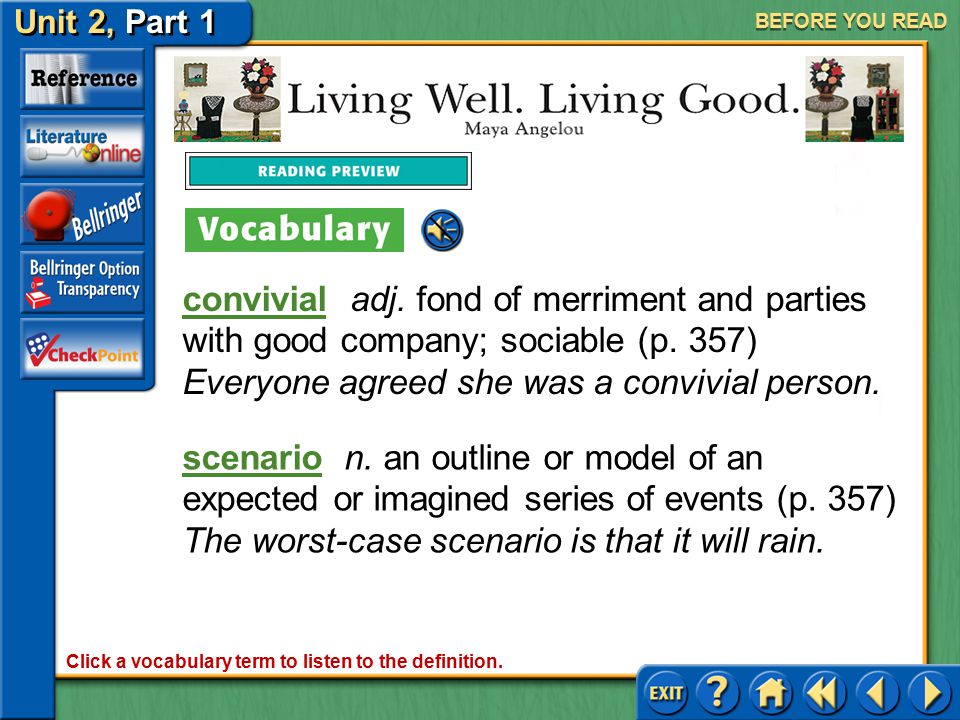 Unit 2, Part 1

BEFORE YOU READ

Reference

Literature Online

Bellringer

Bellringer Option Transparency

CheckPoint

Living Well. Living Good.
Maya Angelou

READING PREVIEW

Vocabulary

convivial adj. fond of merriment and parties with good company; sociable (p. 357)
Everyone agreed she was a convivial person.

scenario n. an outline or model of an expected or imagined series of events (p. 357)
The worst-case scenario is that it will rain.

Click a vocabulary term to listen to the definition.

EXIT
?